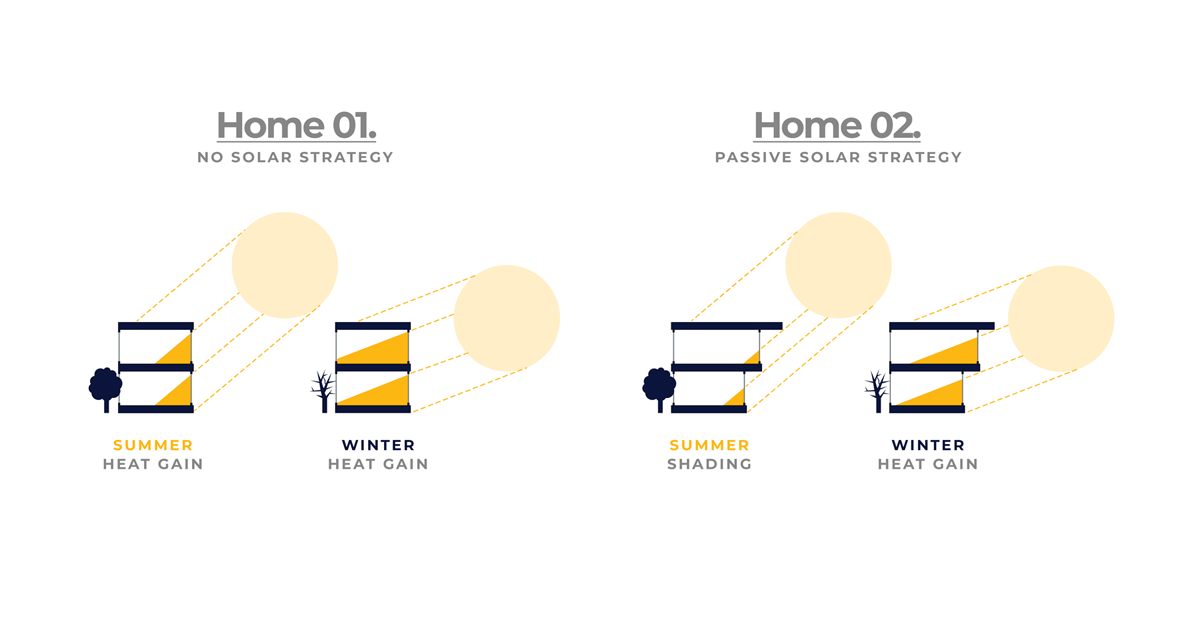 Home 01.
NO SOLAR STRATEGY

SUMMER
HEAT GAIN

WINTER
HEAT GAIN

Home 02.
PASSIVE SOLAR STRATEGY

SUMMER
SHADING

WINTER
HEAT GAIN